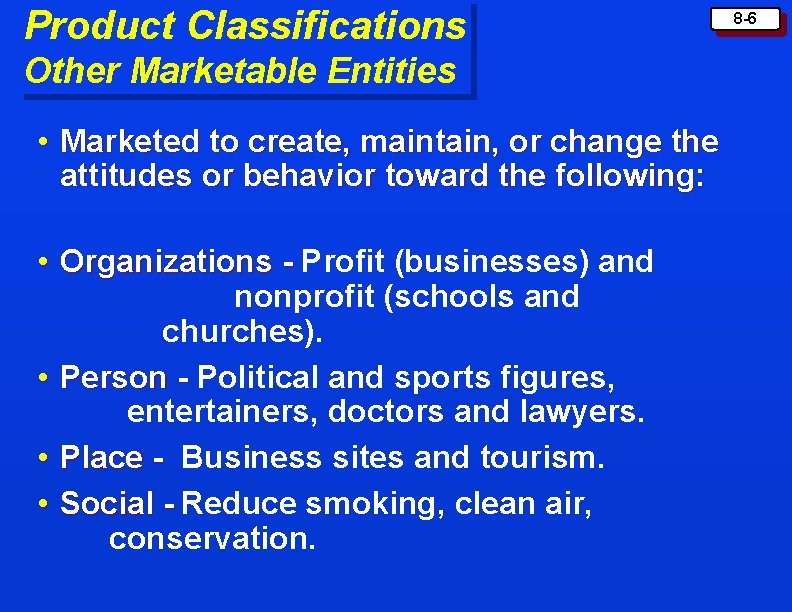 Product Classifications
Other Marketable Entities

8-6

• Marketed to create, maintain, or change the attitudes or behavior toward the following:

• Organizations - Profit (businesses) and nonprofit (schools and churches).

• Person - Political and sports figures, entertainers, doctors and lawyers.

• Place - Business sites and tourism.

• Social - Reduce smoking, clean air, conservation.